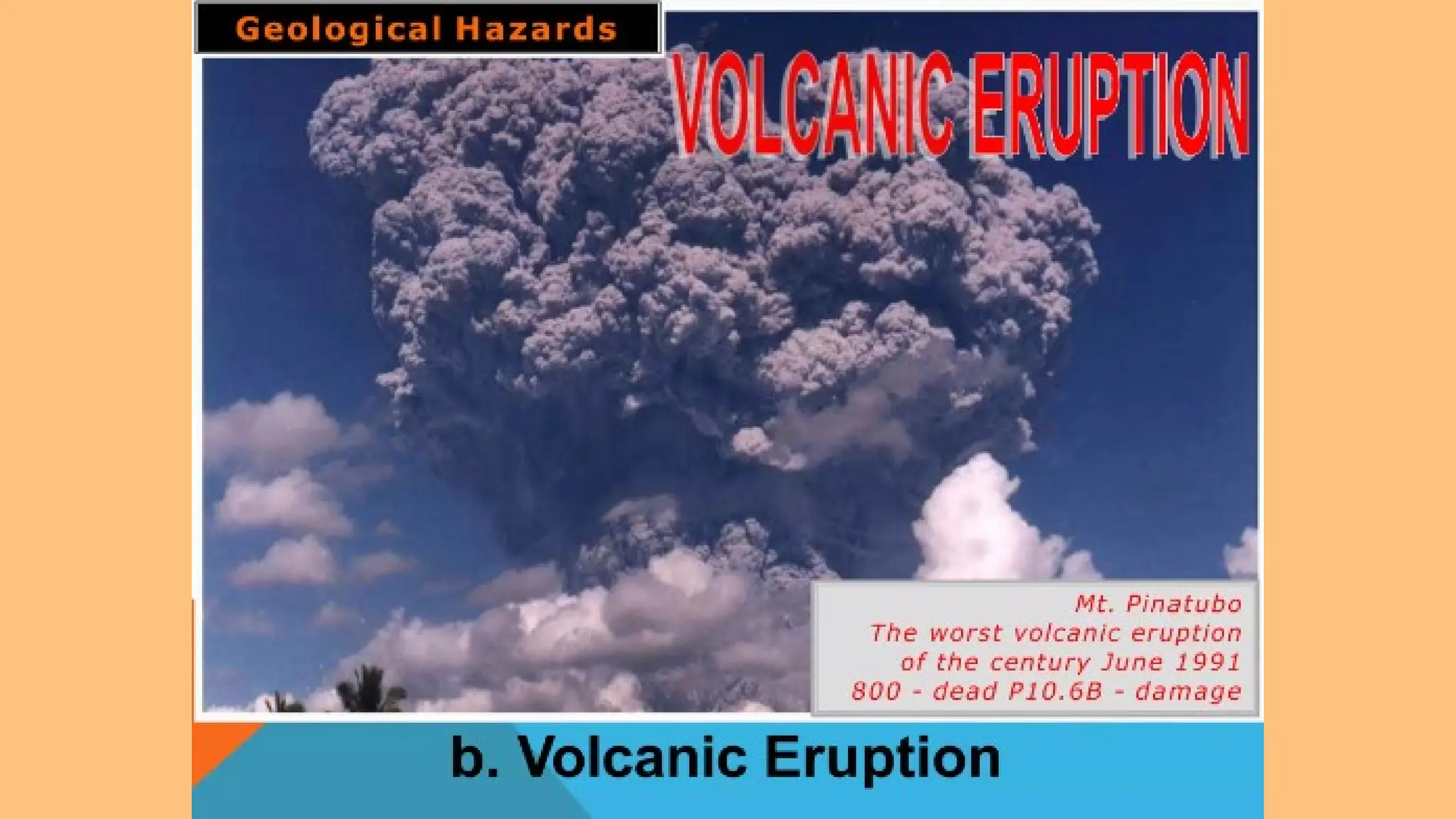 Geological Hazards

VOLCANIC ERUPTION

Mt. Pinatubo
The worst volcanic eruption of the century June 1991
800 - dead P10.6B - damage

b. Volcanic Eruption